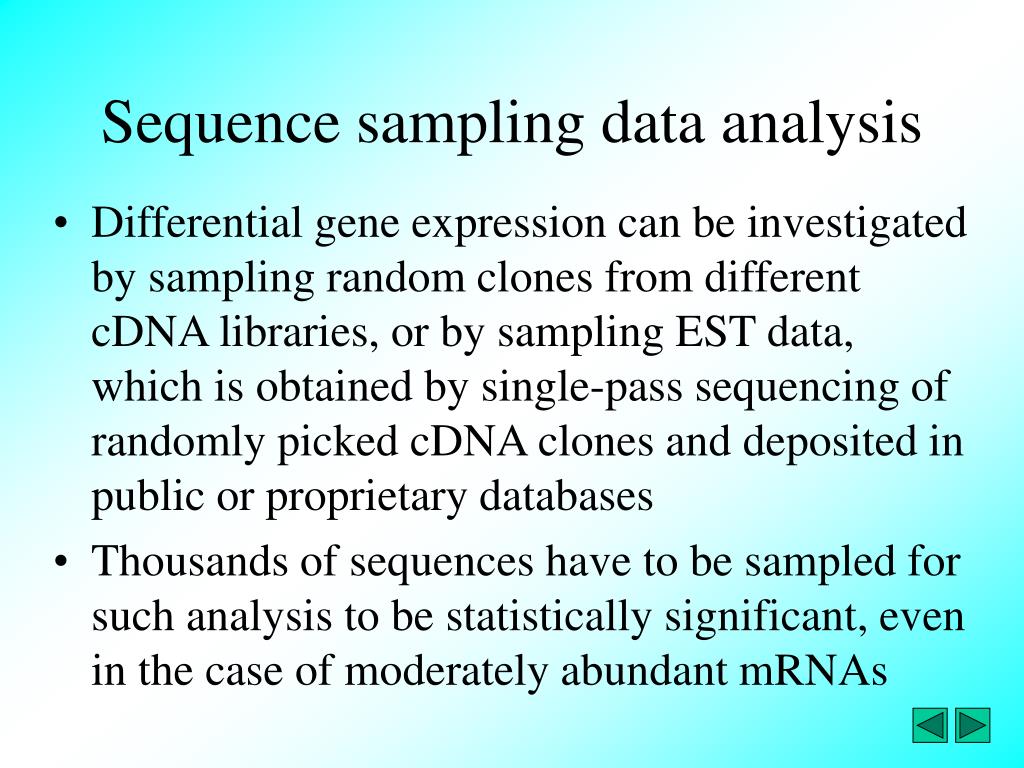 Sequence sampling data analysis

• Differential gene expression can be investigated by sampling random clones from different cDNA libraries, or by sampling EST data, which is obtained by single-pass sequencing of randomly picked cDNA clones and deposited in public or proprietary databases

• Thousands of sequences have to be sampled for such analysis to be statistically significant, even in the case of moderately abundant mRNAs